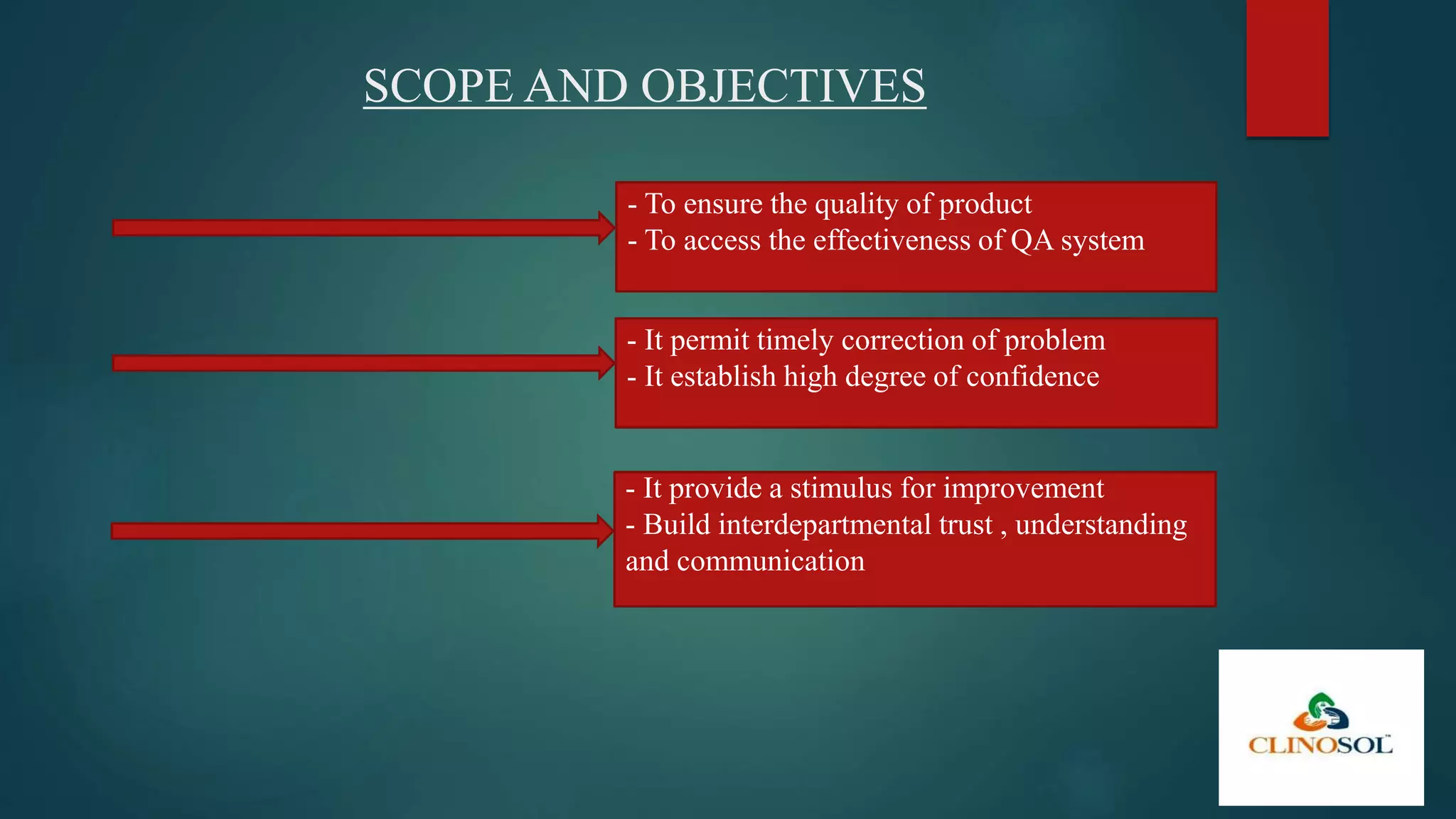 SCOPE AND OBJECTIVES

- To ensure the quality of product
- To access the effectiveness of QA system

- It permit timely correction of problem
- It establish high degree of confidence

- It provide a stimulus for improvement
- Build interdepartmental trust , understanding and communication

CLINOSOL